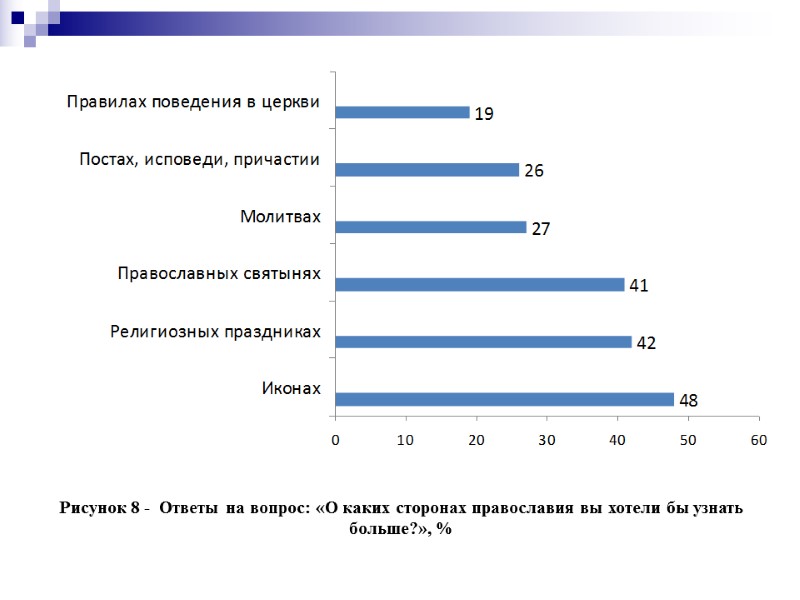 Правилах поведения в церкви 19

Постах, исповеди, причастии 26

Молитвах 27

Православных святынях 41

Религиозных праздниках 42

Иконах 48

0 10 20 30 40 50 60

Рисунок 8 - Ответы на вопрос: «О каких сторонах православия вы хотели бы узнать больше?», %